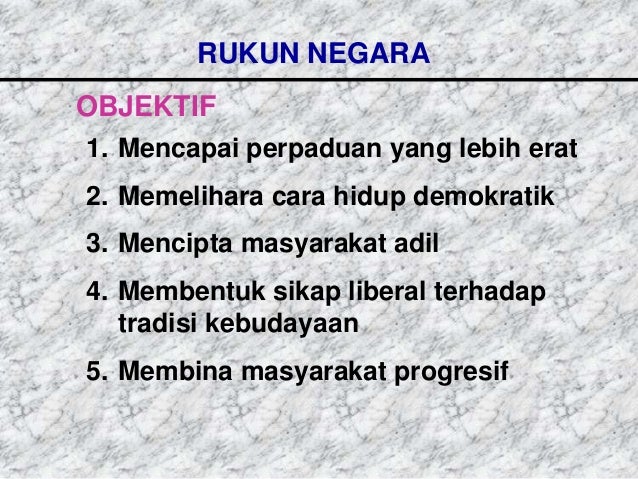 RUKUN NEGARA

OBJEKTIF

1. Mencapai perpaduan yang lebih erat
2. Memelihara cara hidup demokratik
3. Mencipta masyarakat adil
4. Membentuk sikap liberal terhadap tradisi kebudayaan
5. Membina masyarakat progresif